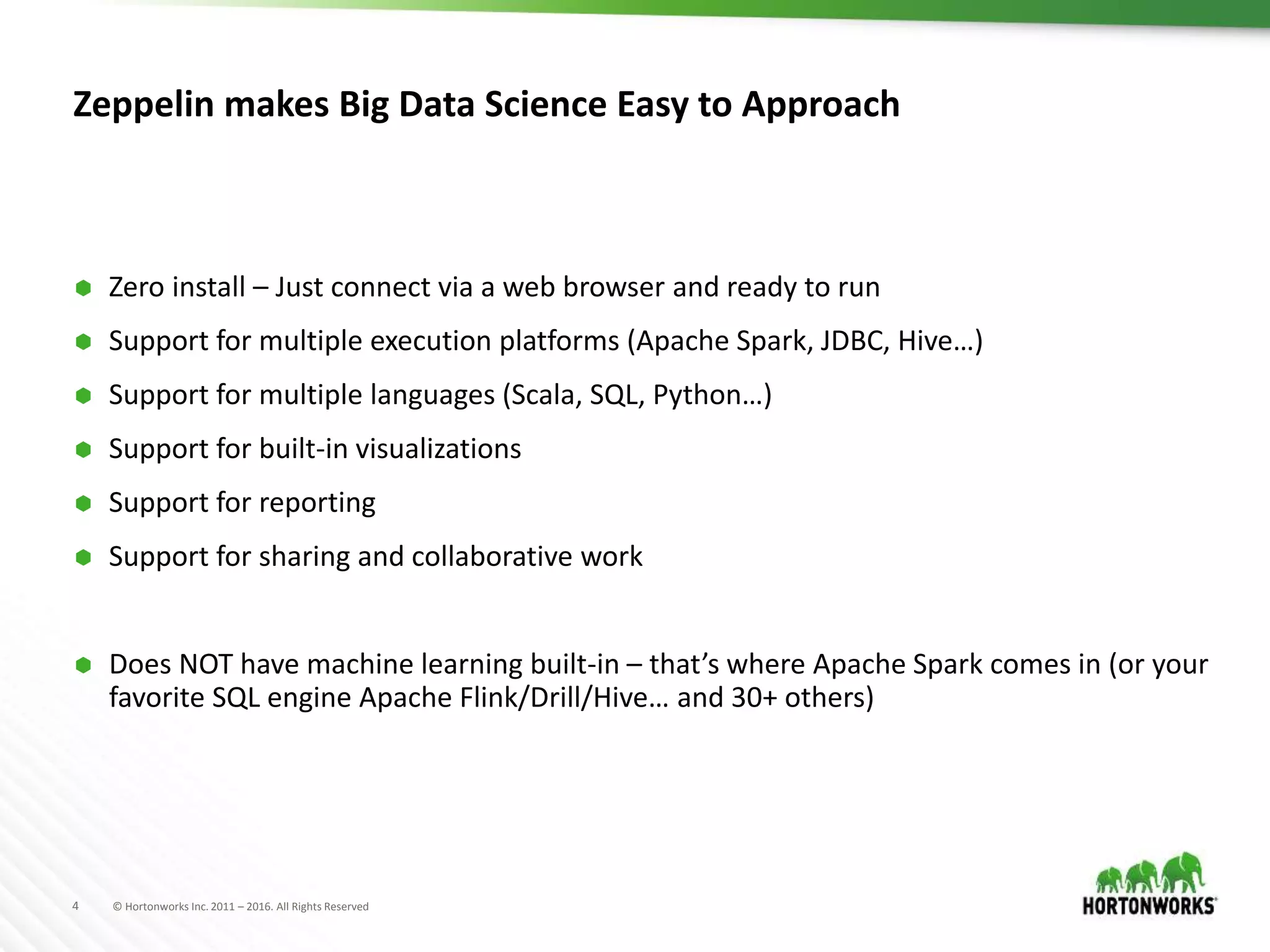 Zeppelin makes Big Data Science Easy to Approach

Zero install – Just connect via a web browser and ready to run

Support for multiple execution platforms (Apache Spark, JDBC, Hive…)

Support for multiple languages (Scala, SQL, Python…)

Support for built-in visualizations

Support for reporting

Support for sharing and collaborative work

Does NOT have machine learning built-in – that's where Apache Spark comes in (or your favorite SQL engine Apache Flink/Drill/Hive… and 30+ others)

4 © Hortonworks Inc. 2011 – 2016. All Rights Reserved

HORTONWORKS